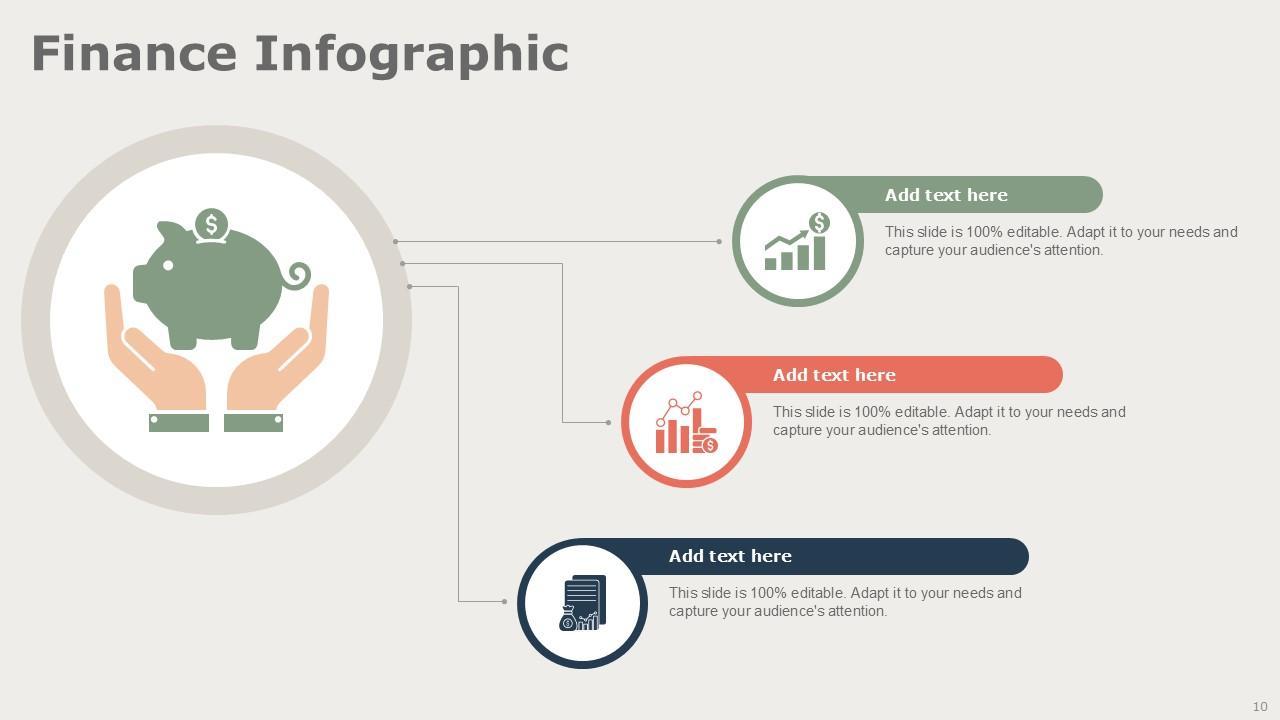 Finance Infographic

Add text here

This slide is 100% editable. Adapt it to your needs and capture your audience's attention.

Add text here

This slide is 100% editable. Adapt it to your needs and capture your audience's attention.

Add text here

This slide is 100% editable. Adapt it to your needs and capture your audience's attention.

10